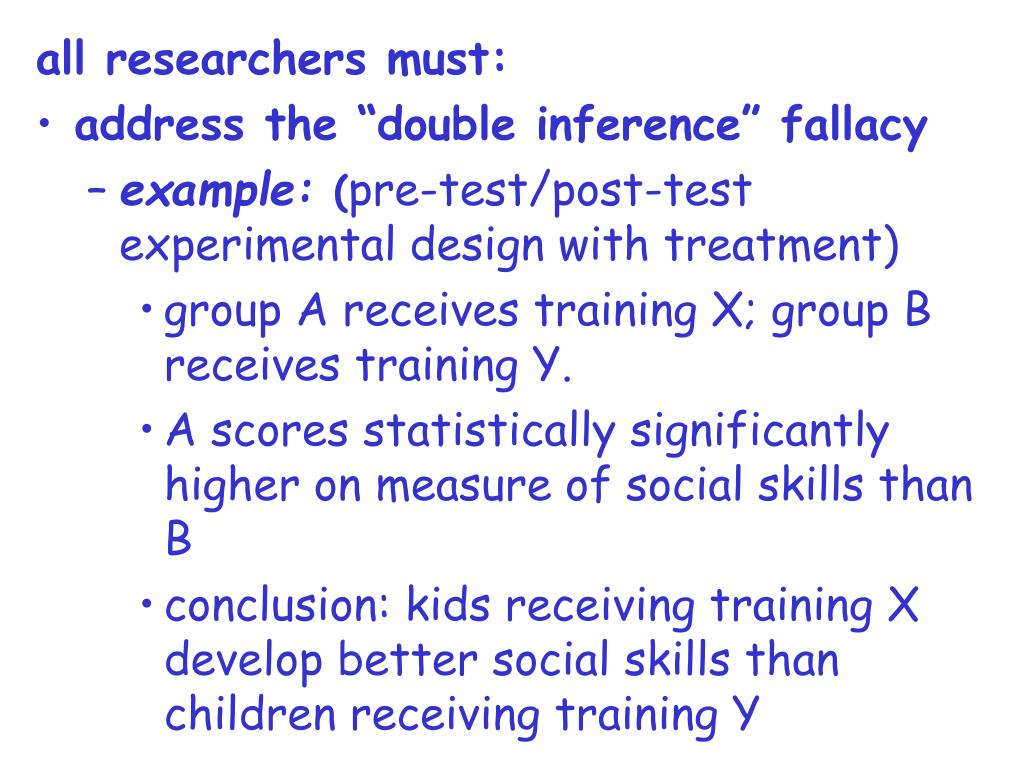 all researchers must:

• address the “double inference” fallacy

– example: (pre-test/post-test experimental design with treatment)

• group A receives training X; group B receives training Y.

• A scores statistically significantly higher on measure of social skills than B

• conclusion: kids receiving training X develop better social skills than children receiving training Y